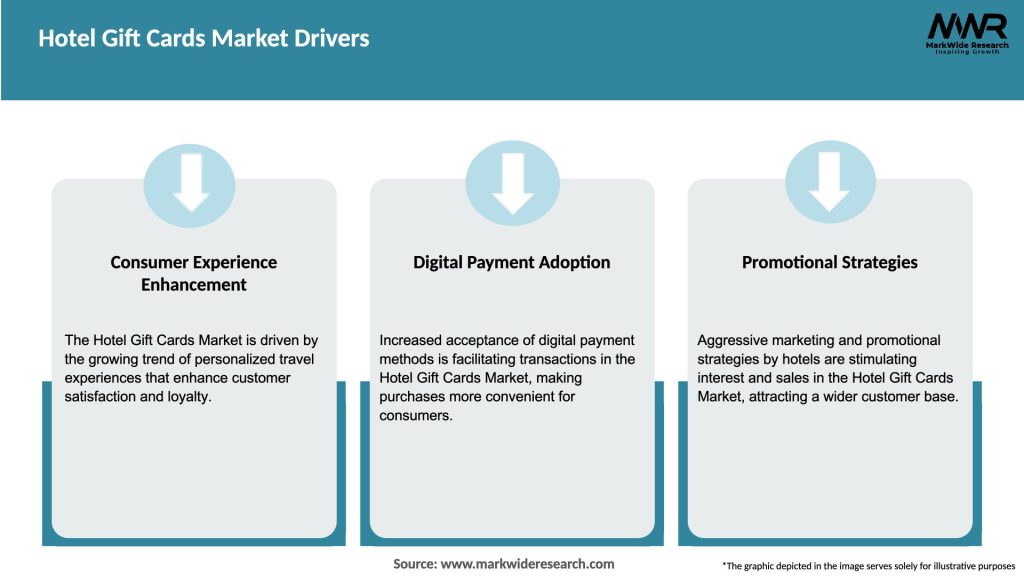 Hotel Gift Cards Market Drivers

MWR
MarkWide Research
Inspiring Growth

Consumer Experience Enhancement

The Hotel Gift Cards Market is driven by the growing trend of personalized travel experiences that enhance customer satisfaction and loyalty.

Digital Payment Adoption

Increased acceptance of digital payment methods is facilitating transactions in the Hotel Gift Cards Market, making purchases more convenient for consumers.

Promotional Strategies

Aggressive marketing and promotional strategies by hotels are stimulating interest and sales in the Hotel Gift Cards Market, attracting a wider customer base.

Source: www.markwideresearch.com

*The graphic depicted in the image serves solely for illustrative purposes